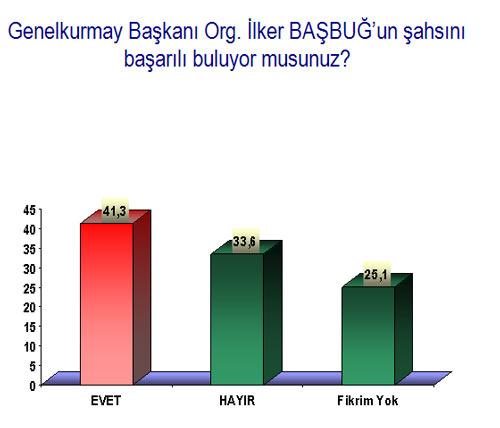 Genelkurmay Başkanı Org. İlker BAŞBUĞ'un şahsını başarılı buluyor musunuz?

45
40
35
30
25
20
15
10
5
0

41,3
33,6
25,1

EVET
HAYIR
Fikrim Yok